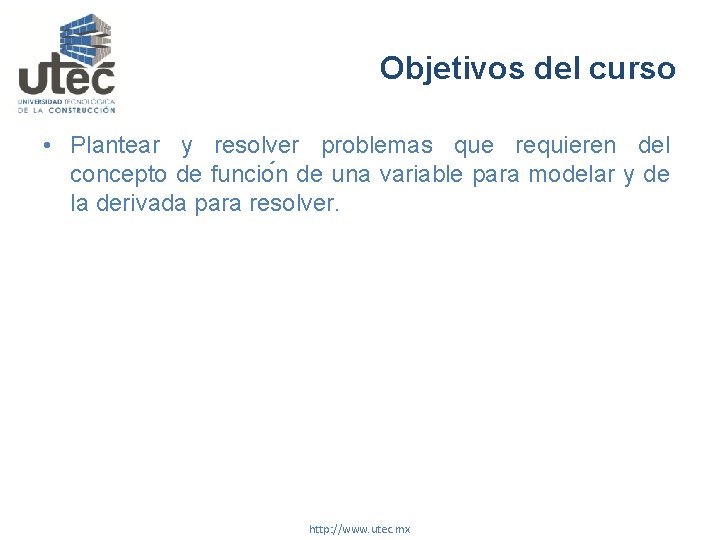 utec
UNIVERSIDAD TECNOLÓGICA DE LA CONSTRUCCIÓN

Objetivos del curso

• Plantear y resolver problemas que requieren del concepto de función de una variable para modelar y de la derivada para resolver.

http://www.utec.mx